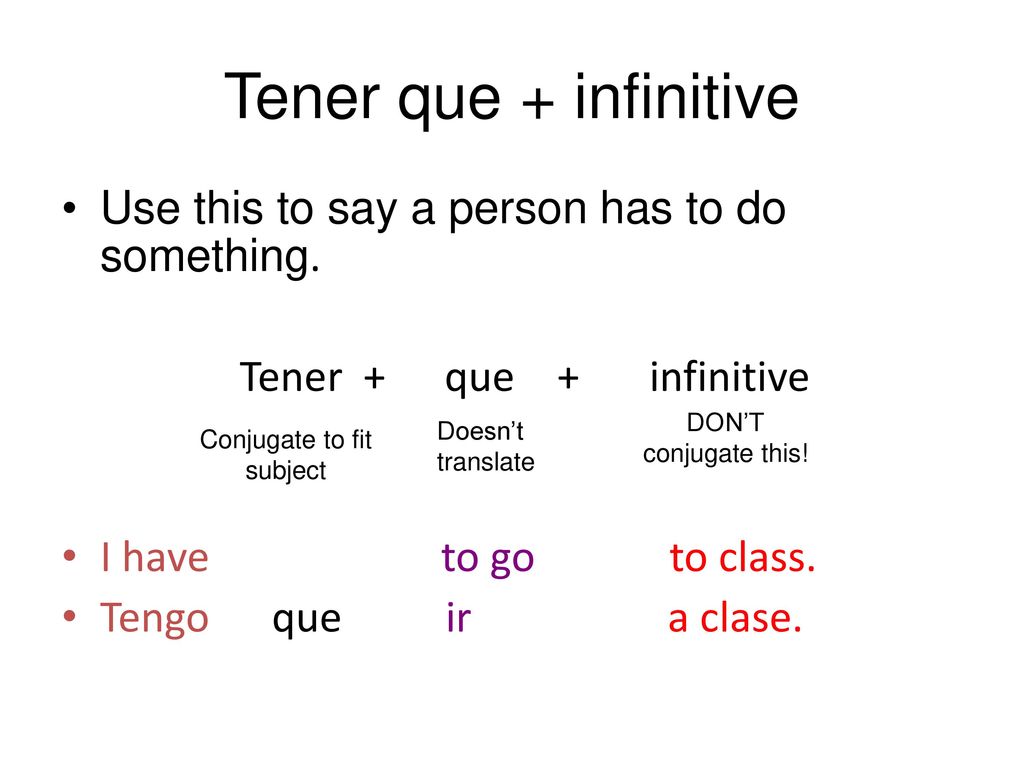 Tener que + infinitive

• Use this to say a person has to do something.

Tener + que + infinitive

Conjugate to fit subject

Doesn't translate

DON'T conjugate this!

• I have to go to class.
• Tengo que ir a clase.